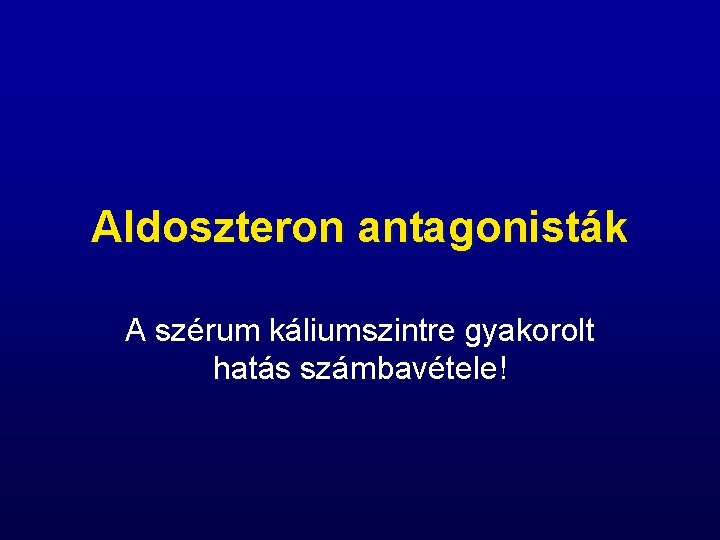 Aldoszteron antagonisták

A szérum káliumszintre gyakorolt hatás számbavétele!